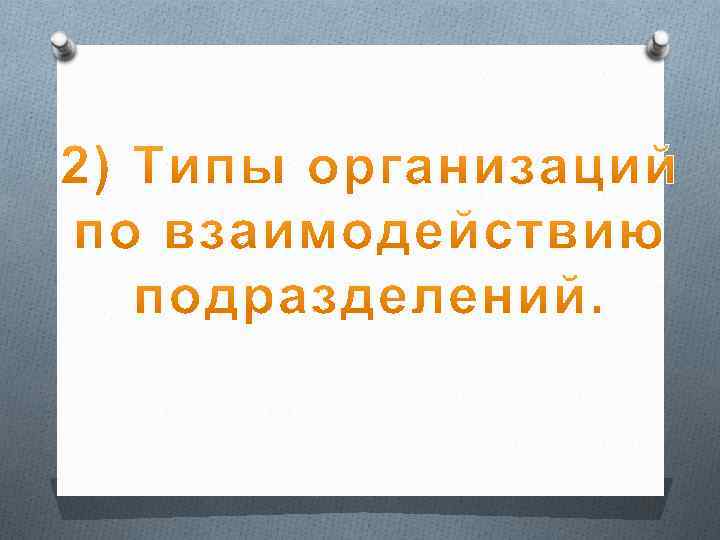 2) Типы организаций по взаимодействию подразделений.